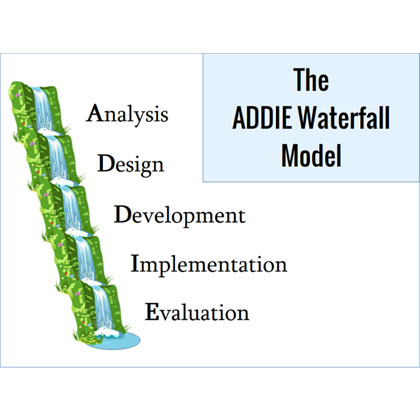 The ADDIE Waterfall Model

Analysis

Design

Development

Implementation

Evaluation